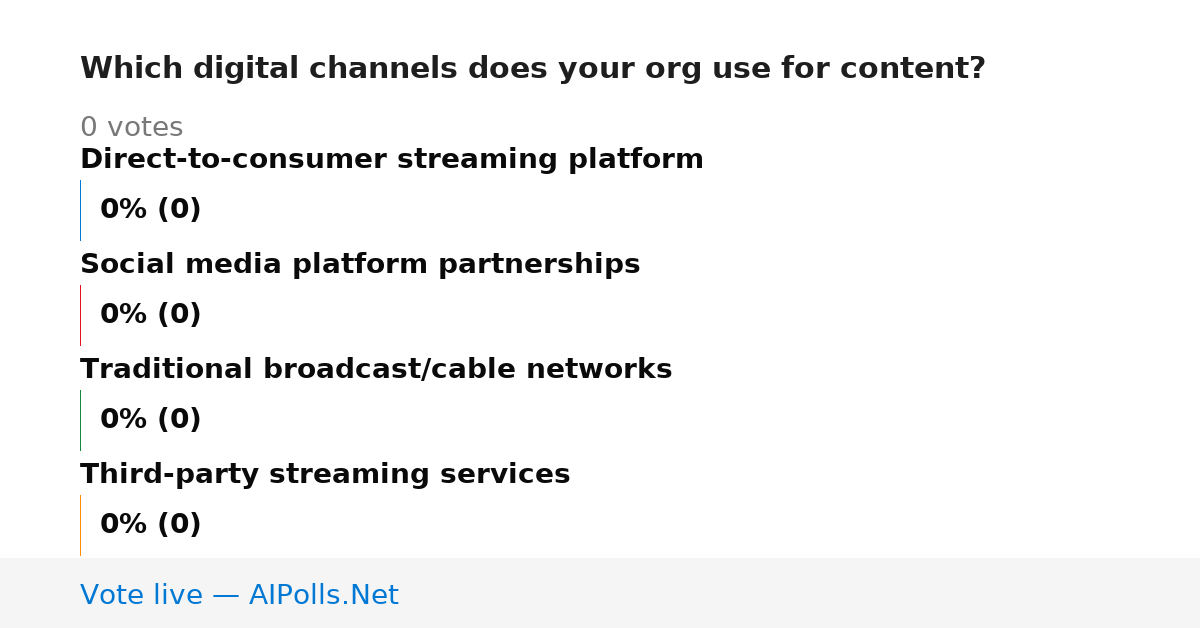 Which digital channels does your org use for content?

0 votes

Direct-to-consumer streaming platform

0% (0)

Social media platform partnerships

0% (0)

Traditional broadcast/cable networks

0% (0)

Third-party streaming services

0% (0)

Vote live — AIPolls.Net